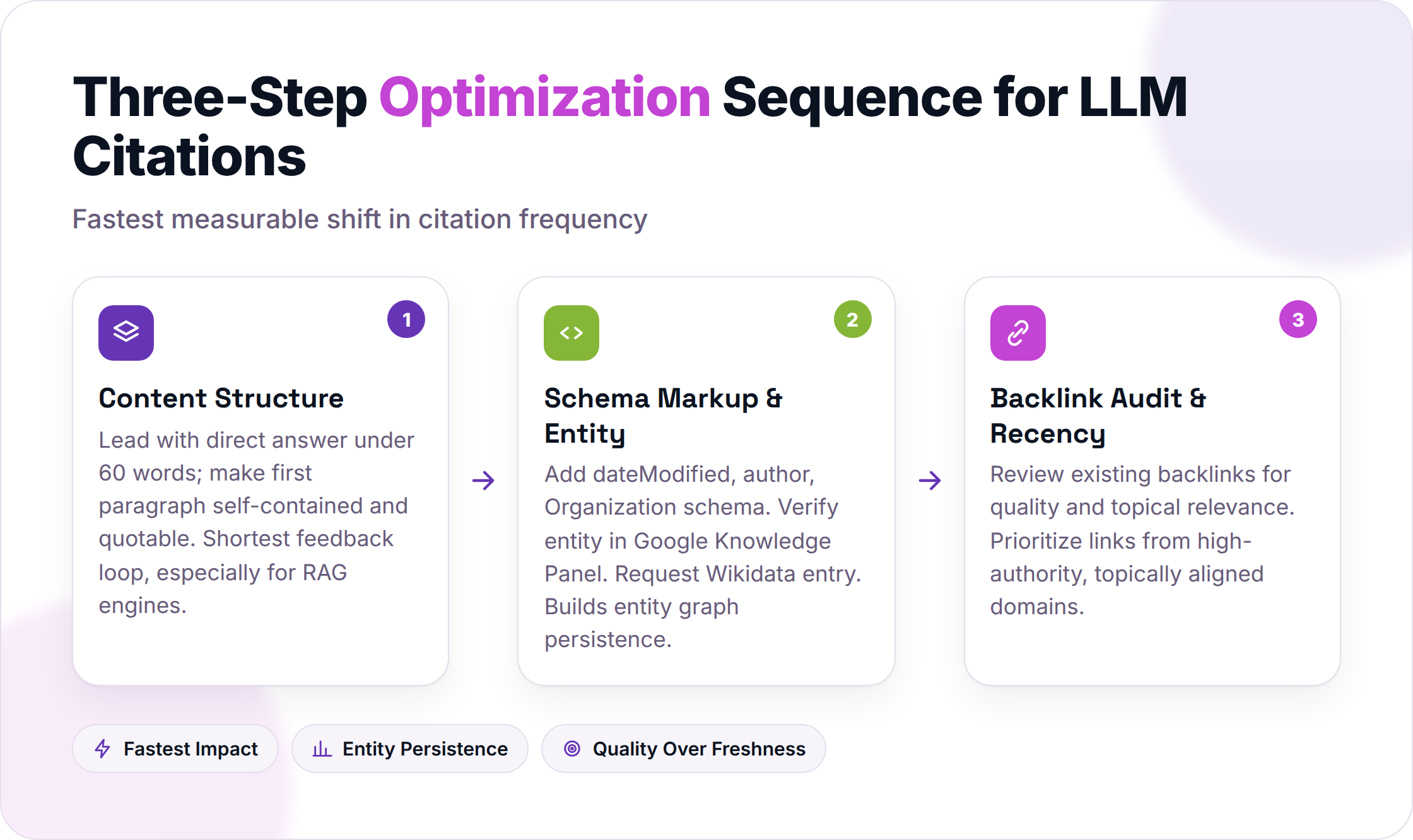 Three-Step Optimization Sequence for LLM Citations

Fastest measurable shift in citation frequency

1

Content Structure

Lead with direct answer under 60 words; make first paragraph self-contained and quotable. Shortest feedback loop, especially for RAG engines.

2

Schema Markup & Entity

Add dateModified, author, Organization schema. Verify entity in Google Knowledge Panel. Request Wikidata entry. Builds entity graph persistence.

3

Backlink Audit & Recency

Review existing backlinks for quality and topical relevance. Prioritize links from high-authority, topically aligned domains.

Fastest Impact

Entity Persistence

Quality Over Freshness